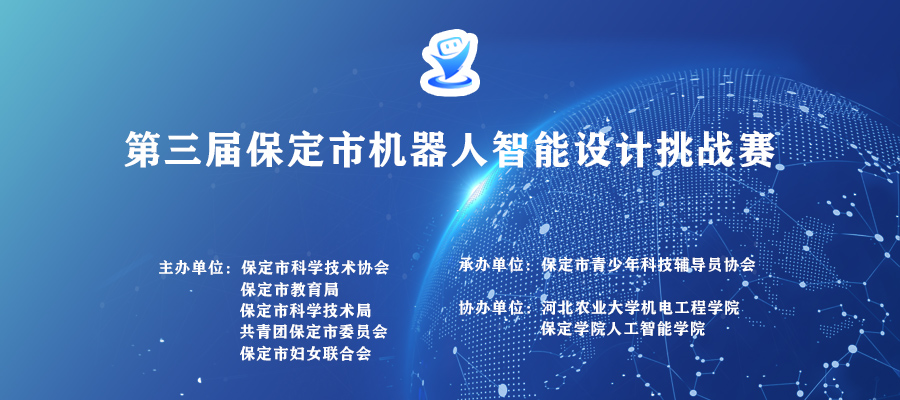 第三届保定市机器人智能设计挑战赛

主办单位：保定市科学技术协会
保定市教育局
保定市科学技术局
共青团保定市委员会
保定市妇女联合会

承办单位：保定市青少年科技辅导员协会

协办单位：河北农业大学机电工程学院
保定学院人工智能学院